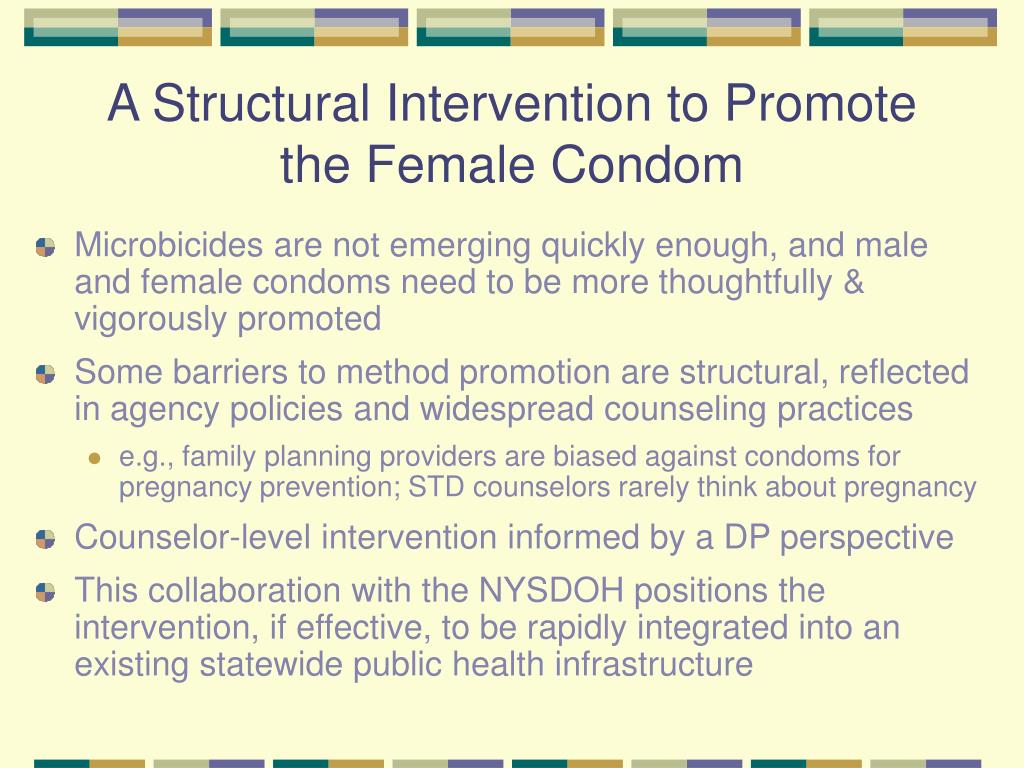 A Structural Intervention to Promote the Female Condom

Microbicides are not emerging quickly enough, and male and female condoms need to be more thoughtfully & vigorously promoted

Some barriers to method promotion are structural, reflected in agency policies and widespread counseling practices

e.g., family planning providers are biased against condoms for pregnancy prevention; STD counselors rarely think about pregnancy

Counselor-level intervention informed by a DP perspective

This collaboration with the NYSDOH positions the intervention, if effective, to be rapidly integrated into an existing statewide public health infrastructure